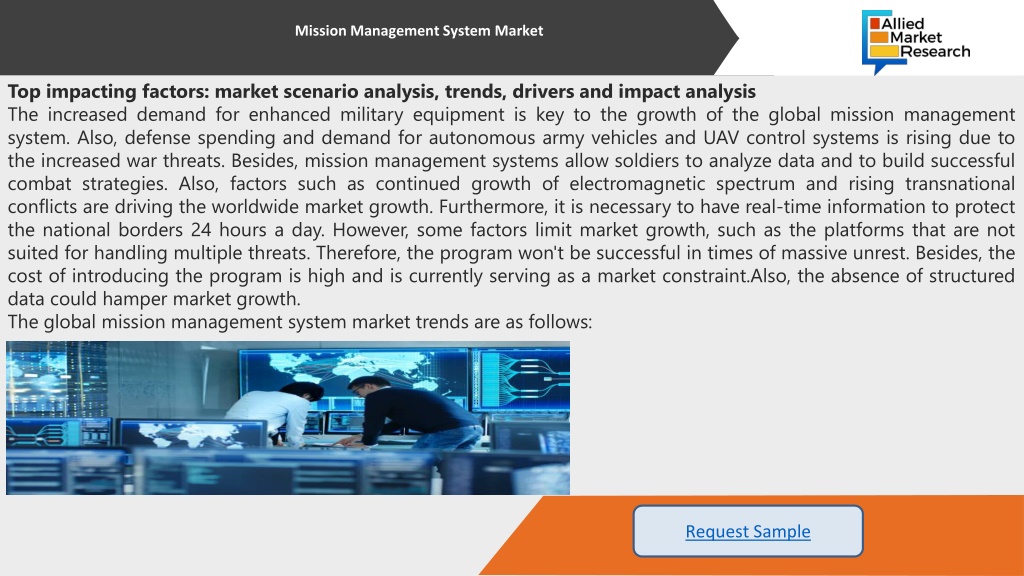 Mission Management System Market

Allied Market Research

Top impacting factors: market scenario analysis, trends, drivers and impact analysis
The increased demand for enhanced military equipment is key to the growth of the global mission management system. Also, defense spending and demand for autonomous army vehicles and UAV control systems is rising due to the increased war threats. Besides, mission management systems allow soldiers to analyze data and to build successful combat strategies. Also, factors such as continued growth of electromagnetic spectrum and rising transnational conflicts are driving the worldwide market growth. Furthermore, it is necessary to have real-time information to protect the national borders 24 hours a day. However, some factors limit market growth, such as the platforms that are not suited for handling multiple threats. Therefore, the program won't be successful in times of massive unrest. Besides, the cost of introducing the program is high and is currently serving as a market constraint.Also, the absence of structured data could hamper market growth.
The global mission management system market trends are as follows:

Request Sample